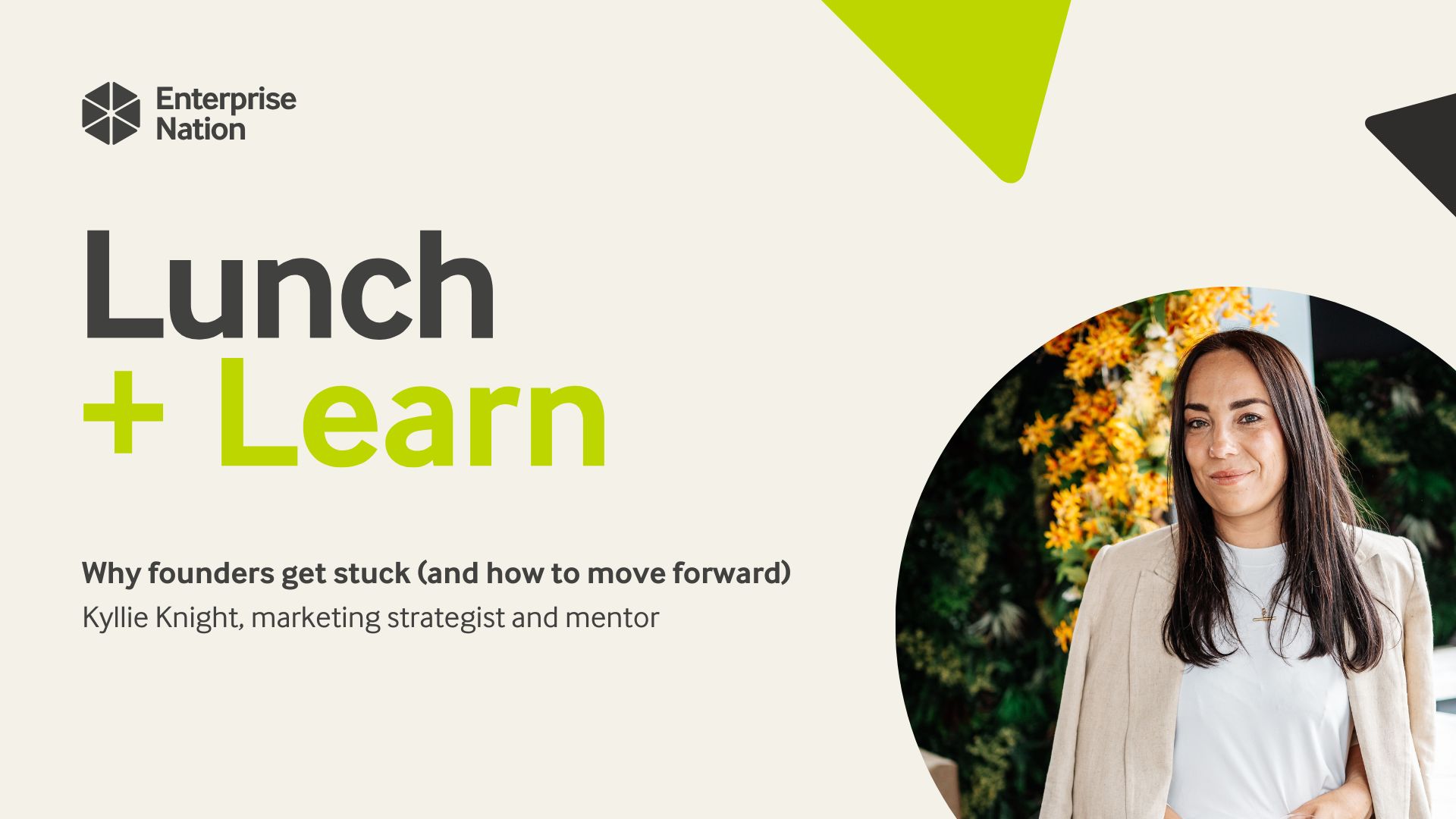 Enterprise Nation

Lunch + Learn

Why founders get stuck (and how to move forward)
Kyllie Knight, marketing strategist and mentor